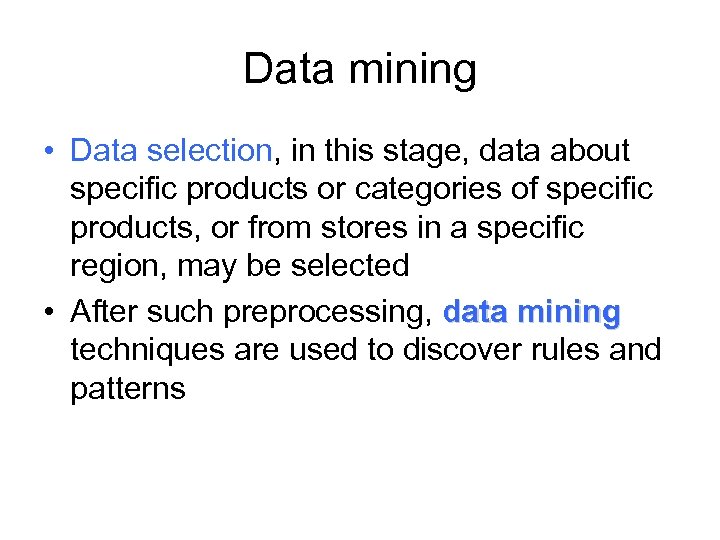 Data mining

• Data selection, in this stage, data about specific products or categories of specific products, or from stores in a specific region, may be selected

• After such preprocessing, data mining techniques are used to discover rules and patterns